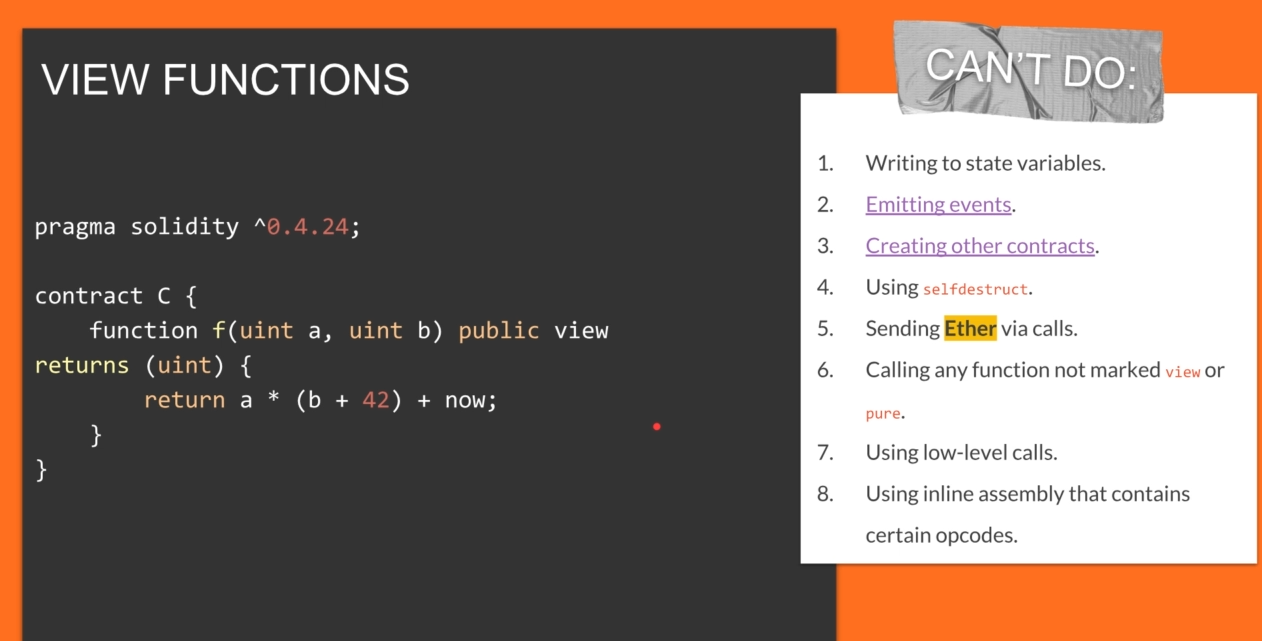 VIEW FUNCTIONS

pragma solidity ^0.4.24;

contract C {
    function f(uint a, uint b) public view returns (uint) {
        return a * (b + 42) + now;
    }
}

CAN'T DO:

1. Writing to state variables.
2. Emitting events.
3. Creating other contracts.
4. Using selfdestruct.
5. Sending Ether via calls.
6. Calling any function not marked view or pure.
7. Using low-level calls.
8. Using inline assembly that contains certain opcodes.